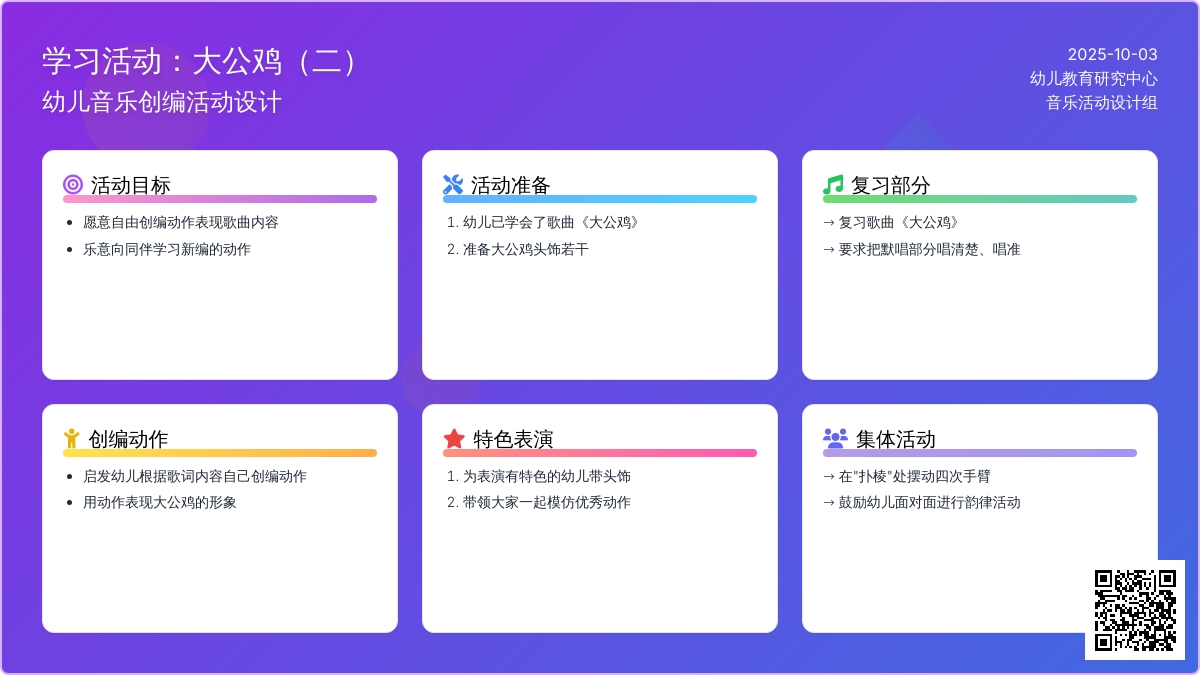 学习活动：大公鸡（二）
幼儿音乐创编活动设计

2025-10-03
幼儿教育研究中心
音乐活动设计组

活动目标
- 愿意自由创编动作表现歌曲内容
- 乐意向同伴学习新编的动作

活动准备
1. 幼儿已学会了歌曲《大公鸡》
2. 准备大公鸡头饰若干

复习部分
→ 复习歌曲《大公鸡》
→ 要求把默唱部分唱清楚、唱准

创编动作
- 启发幼儿根据歌词内容自己创编动作
- 用动作表现大公鸡的形象

特色表演
1. 为表演有特色的幼儿带头饰
2. 带领大家一起模仿优秀动作

集体活动
→ 在"扑棱"处摆动四次手臂
→ 鼓励幼儿面对面进行韵律活动